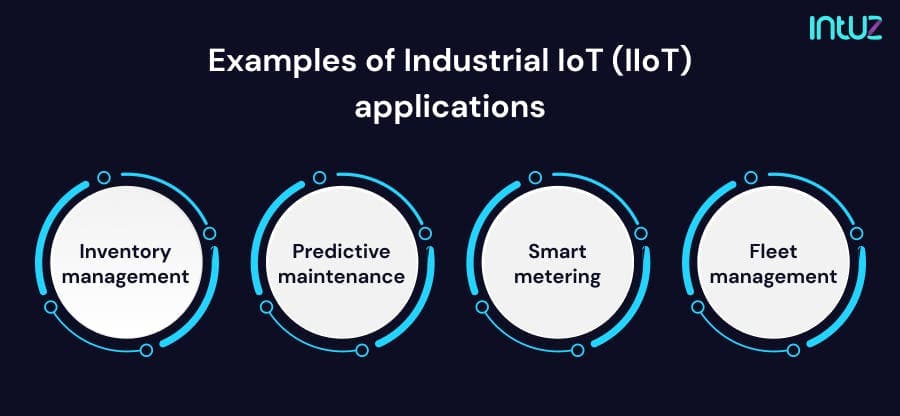 intuz

Examples of Industrial IoT (IIoT) applications

Inventory management

Predictive maintenance

Smart metering

Fleet management